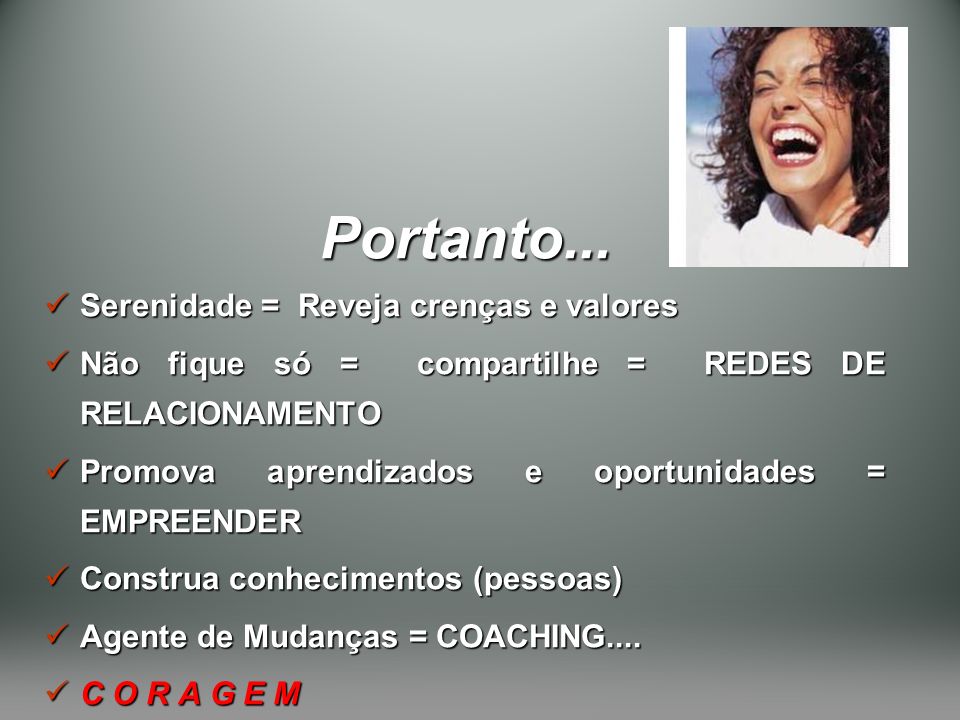 Portanto...

✓ Serenidade = Reveja crenças e valores

✓ Não fique só = compartilhe = REDES DE RELACIONAMENTO

✓ Promova aprendizados e oportunidades = EMPREENDER

✓ Construa conhecimentos (pessoas)

✓ Agente de Mudanças = COACHING....

✓ C O R A G E M